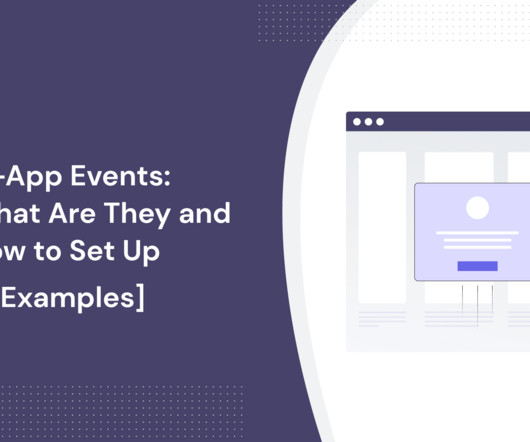 -App Events:
hat Are They and
ow to Set Up
Examples]